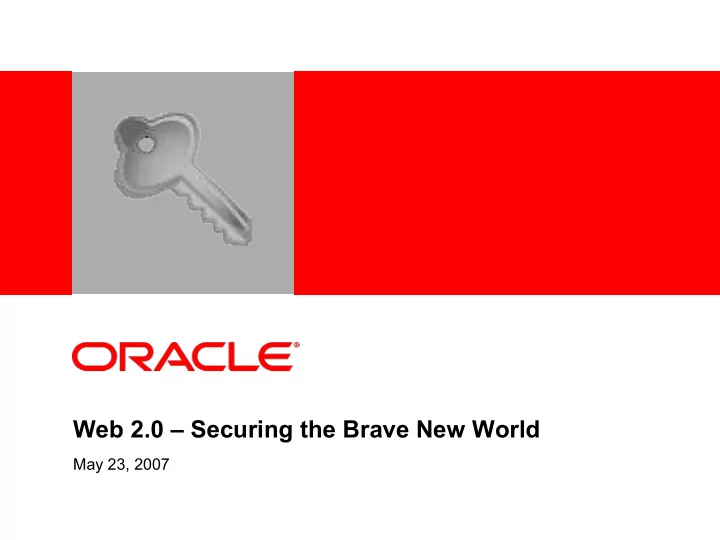 ORACLE®

Web 2.0 – Securing the Brave New World

May 23, 2007